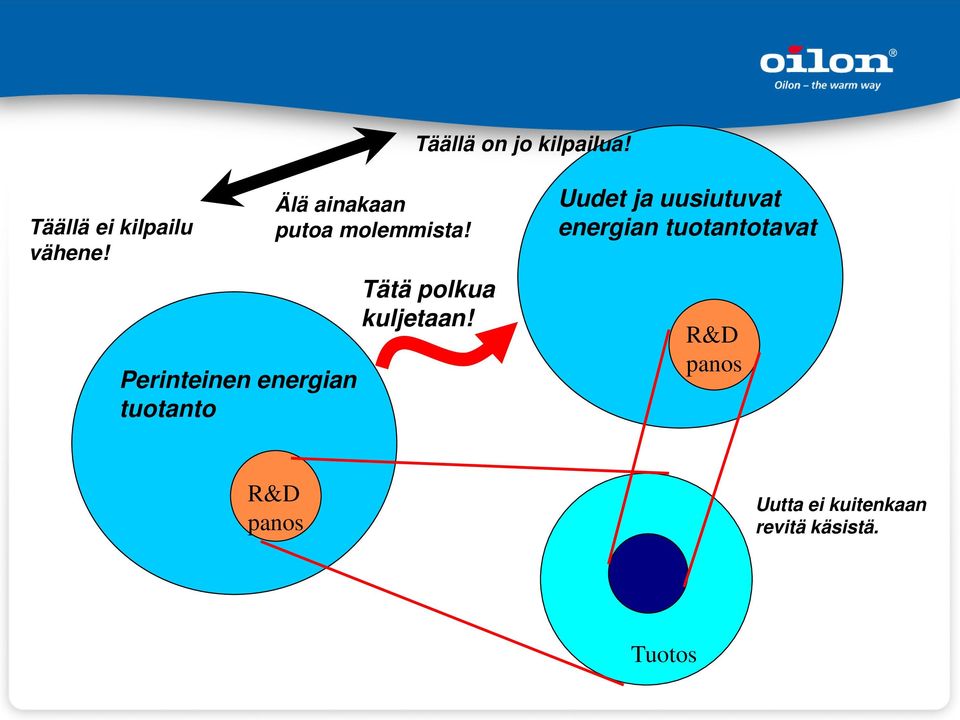 oilon®
Oilon – the warm way

Täällä on jo kilpailua!

Täällä ei kilpailu vähene!

Älä ainakaan putoa molemmista!

Uudet ja uusiutuvat energian tuotantotavat

Tätä polkua kuljetaan!

R&D panos

Perinteinen energian tuotanto

R&D panos

Uutta ei kuitenkaan revitä käsistä.

Tuotos